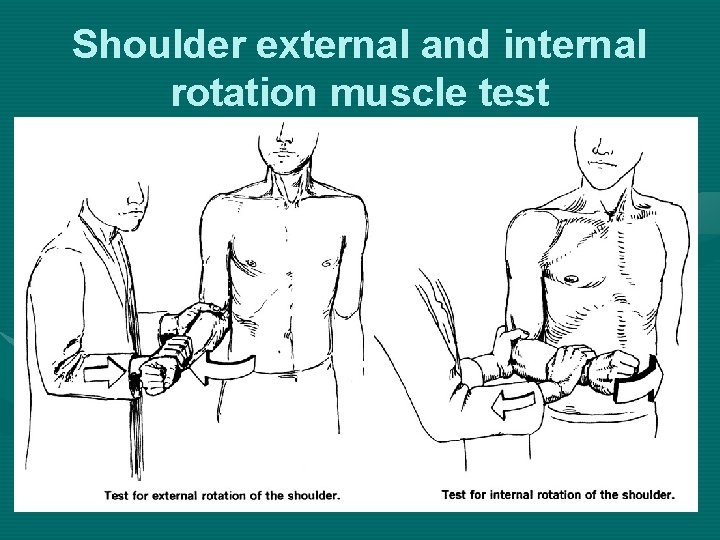 Shoulder external and internal rotation muscle test

Test for external rotation of the shoulder.

Test for internal rotation of the shoulder.